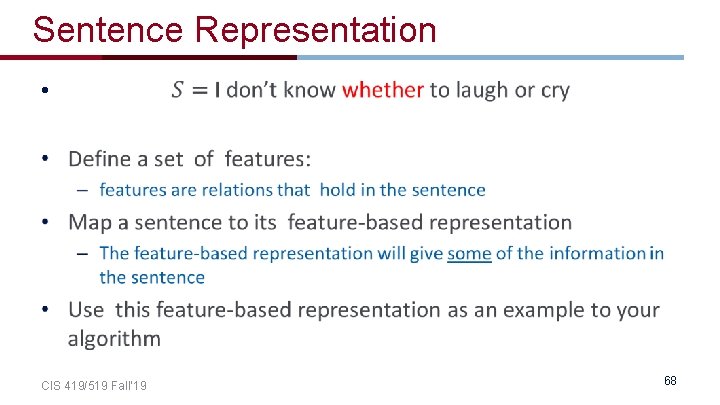 Sentence Representation

• $S =$ I don't know whether to laugh or cry

• Define a set of features:
– features are relations that hold in the sentence

• Map a sentence to its feature-based representation
– The feature-based representation will give some of the information in the sentence

• Use this feature-based representation as an example to your algorithm

CIS 419/519 Fall'19

68